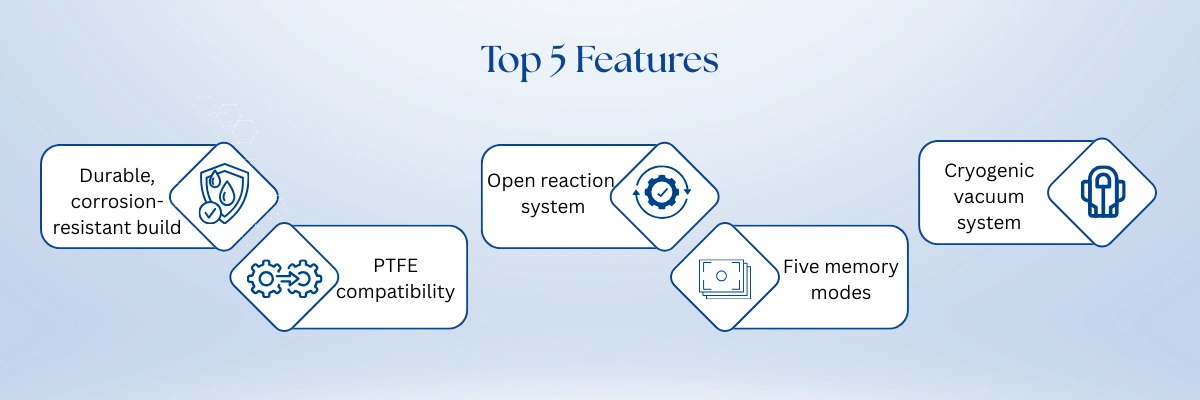 Top 5 Features

Durable, corrosion-resistant build

PTFE compatibility

Open reaction system

Five memory modes

Cryogenic vacuum system